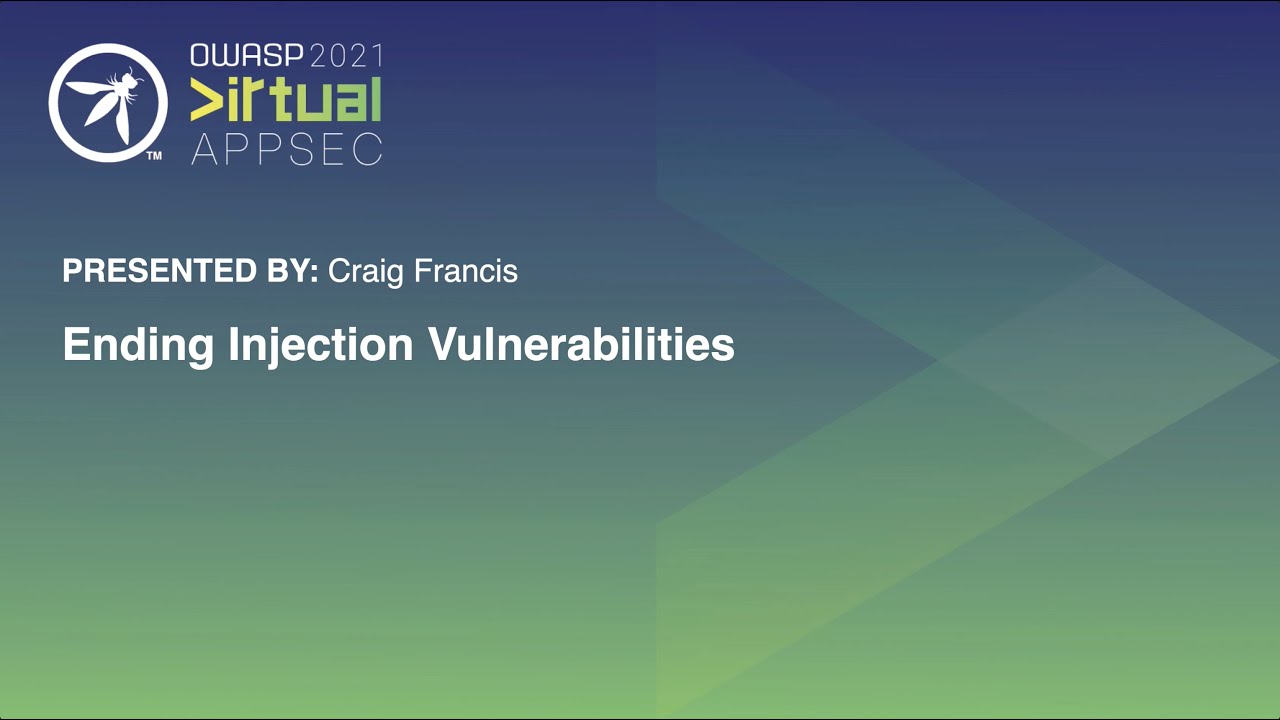 ™
OWASP 2021
>irtual
APPSEC

PRESENTED BY: Craig Francis

Ending Injection Vulnerabilities